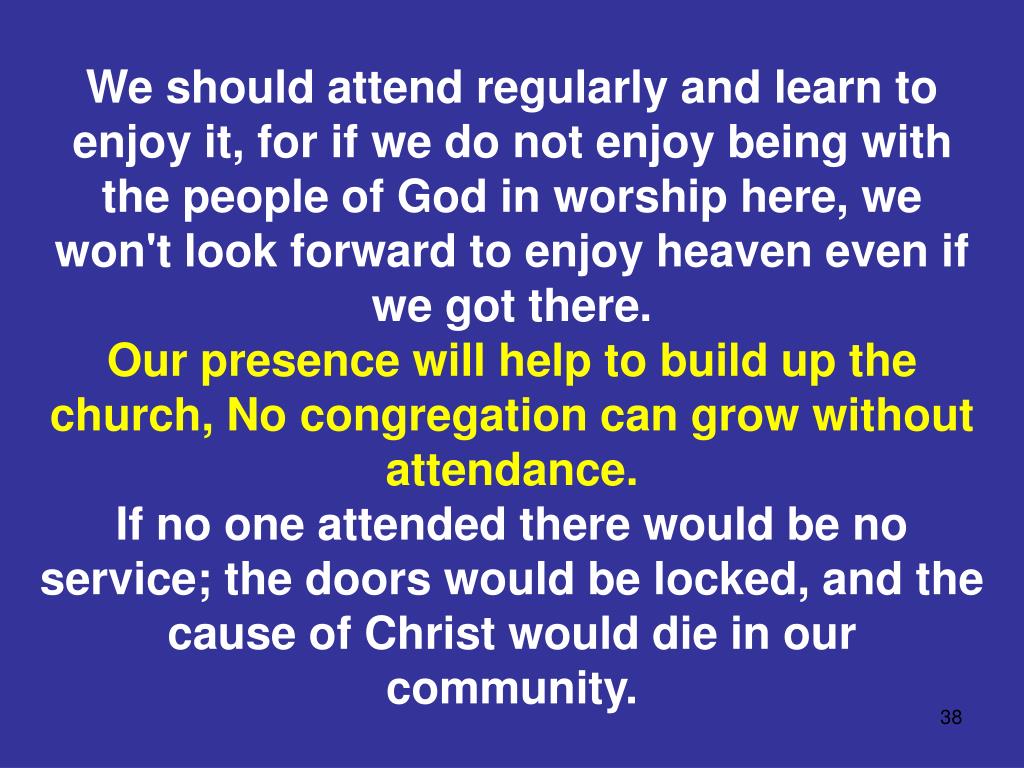 We should attend regularly and learn to enjoy it, for if we do not enjoy being with the people of God in worship here, we won't look forward to enjoy heaven even if we got there.

Our presence will help to build up the church, No congregation can grow without attendance.

If no one attended there would be no service; the doors would be locked, and the cause of Christ would die in our community.

38